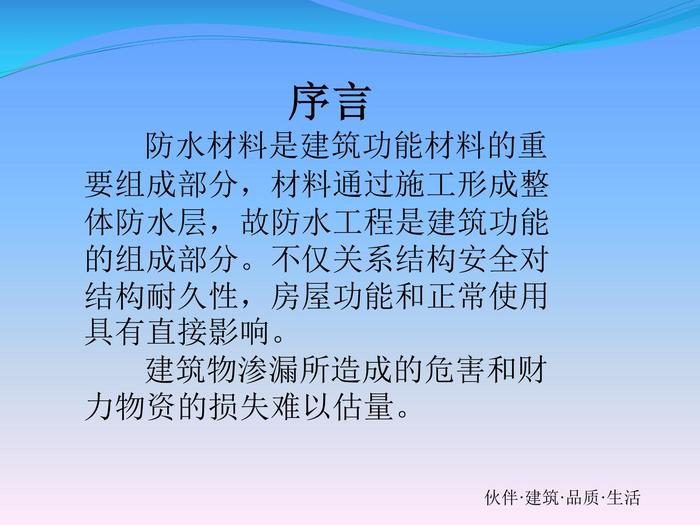 序言

防水材料是建筑功能材料的重要组成部分，材料通过施工形成整体防水层，故防水工程是建筑功能的组成部分。不仅关系结构安全对结构耐久性，房屋功能和正常使用具有直接影响。

建筑物渗漏所造成的危害和财力物资的损失难以估量。

伙伴·建筑·品质·生活